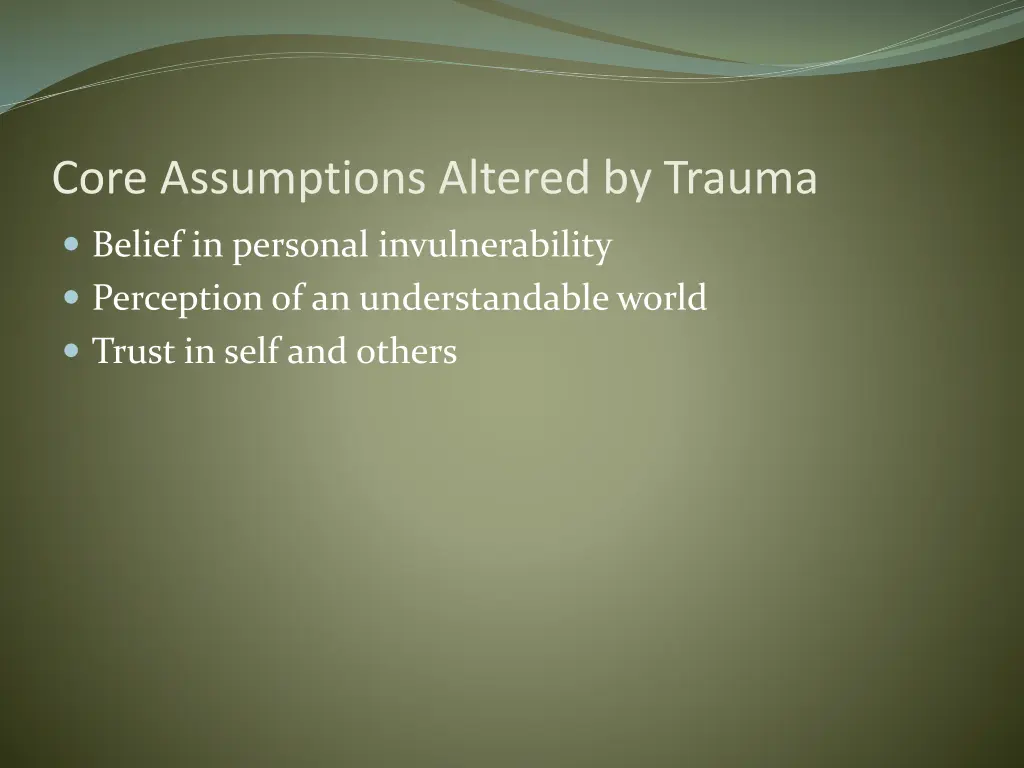 Core Assumptions Altered by Trauma

- Belief in personal invulnerability
- Perception of an understandable world
- Trust in self and others